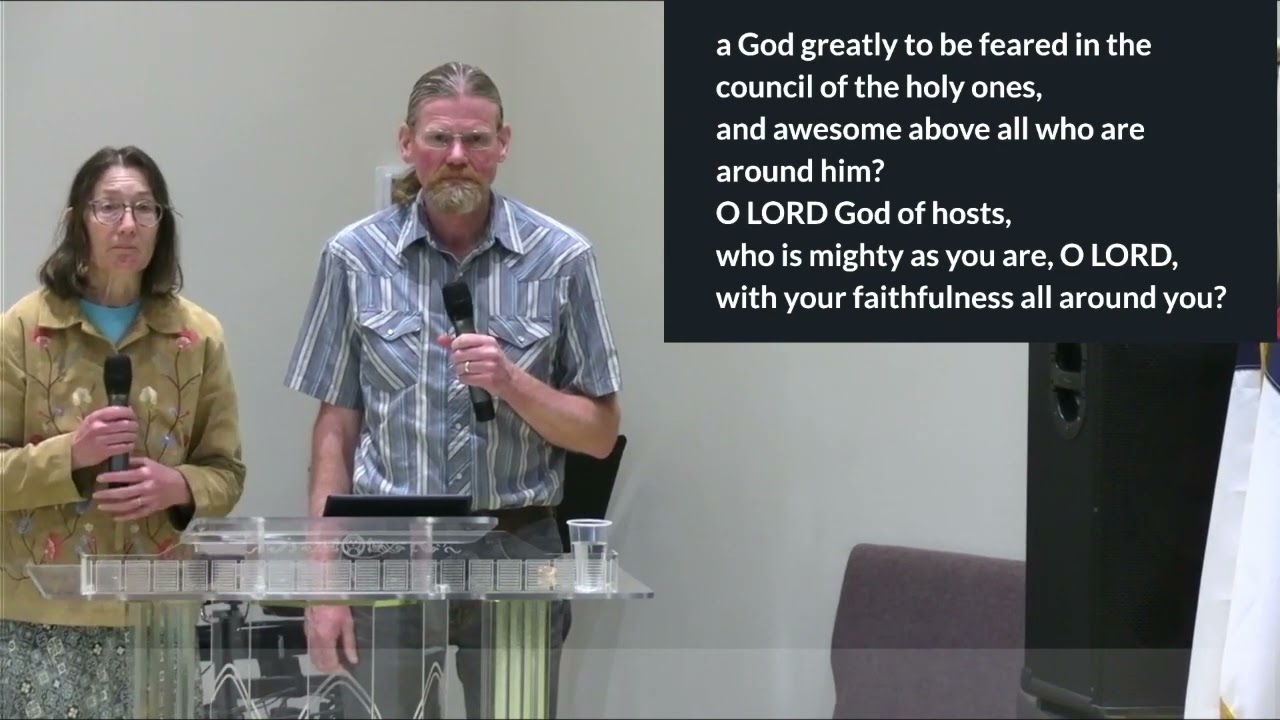 a God greatly to be feared in the council of the holy ones,
and awesome above all who are around him?
O LORD God of hosts,
who is mighty as you are, O LORD,
with your faithfulness all around you?